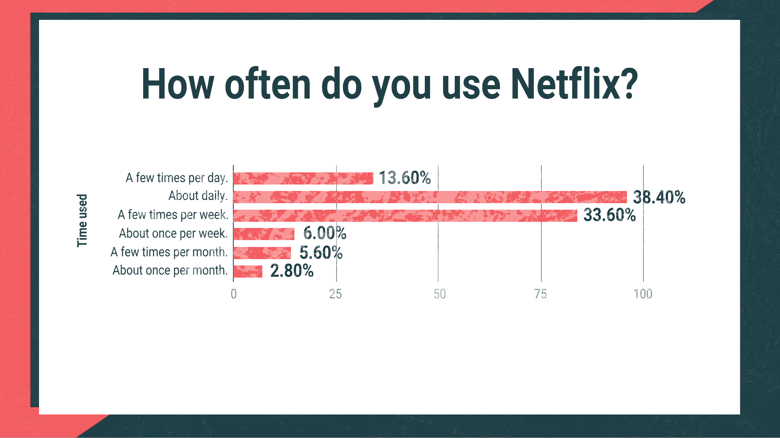 How often do you use Netflix?

Time used

A few times per day. 13.60%
About daily. 38.40%
A few times per week. 33.60%
About once per week. 6.00%
A few times per month. 5.60%
About once per month. 2.80%

0 25 50 75 100